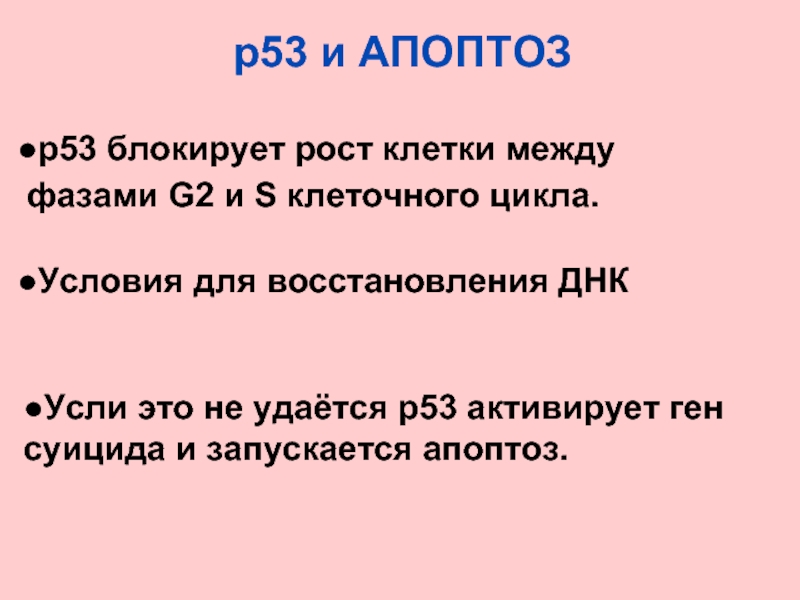 р53 и АПОПТОЗ

●р53 блокирует рост клетки между фазами G2 и S клеточного цикла.

●Условия для восстановления ДНК

●Усли это не удаётся р53 активирует ген суицида и запускается апоптоз.